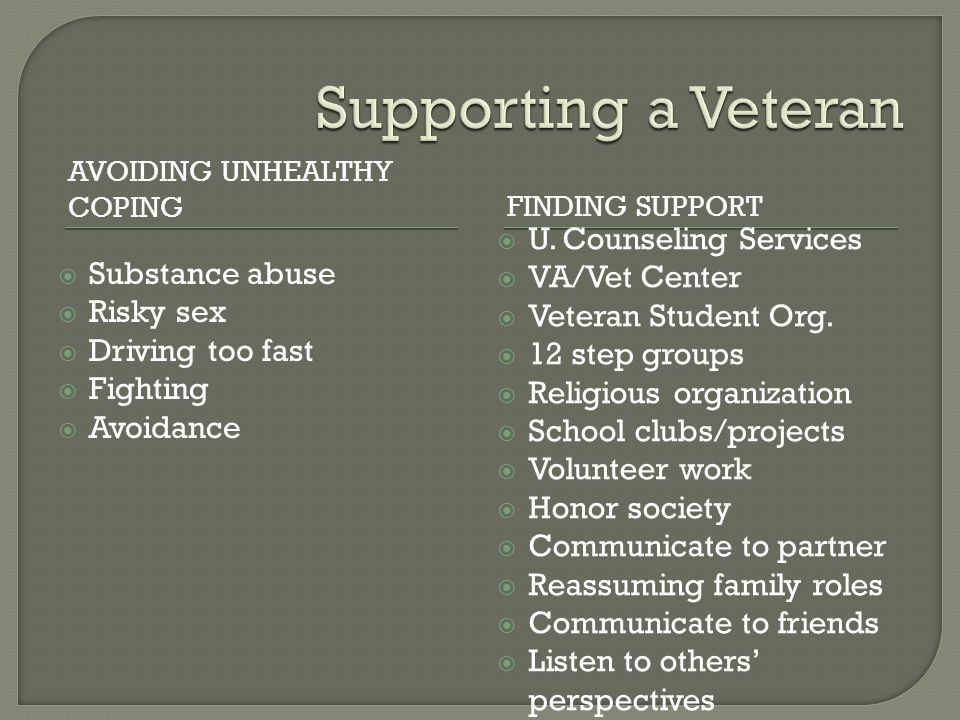 Supporting a Veteran

AVOIDING UNHEALTHY COPING

- Substance abuse
- Risky sex
- Driving too fast
- Fighting
- Avoidance

FINDING SUPPORT

- U. Counseling Services
- VA/Vet Center
- Veteran Student Org.
- 12 step groups
- Religious organization
- School clubs/projects
- Volunteer work
- Honor society
- Communicate to partner
- Reassuming family roles
- Communicate to friends
- Listen to others' perspectives